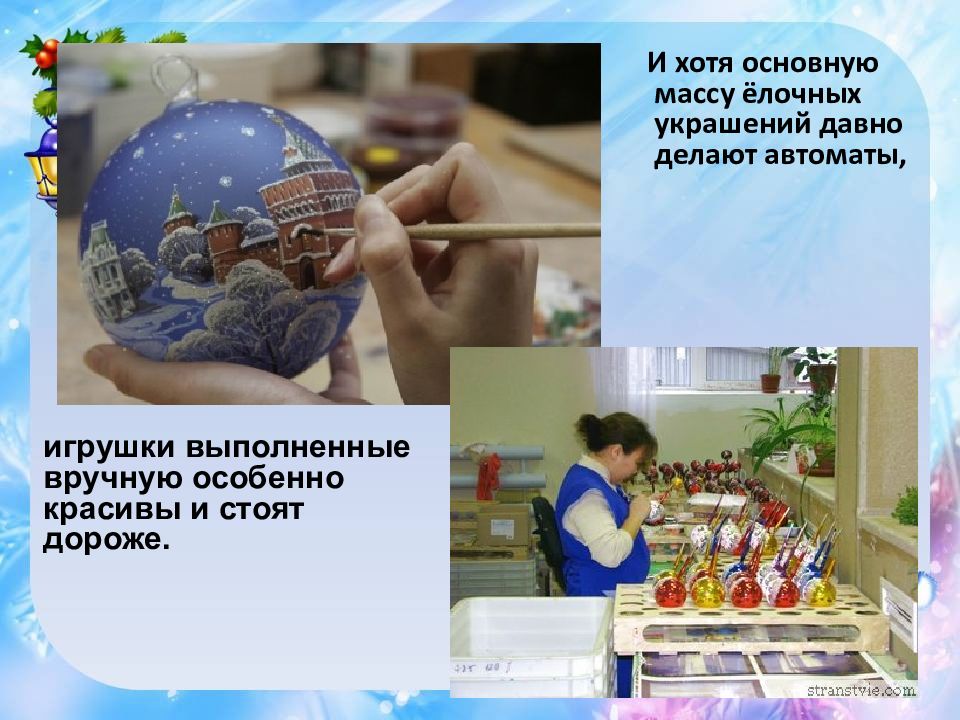 И хотя основную массу ёлочных украшений давно делают автоматы,

игрушки выполненные вручную особенно красивы и стоят дороже.

stranstvie.com